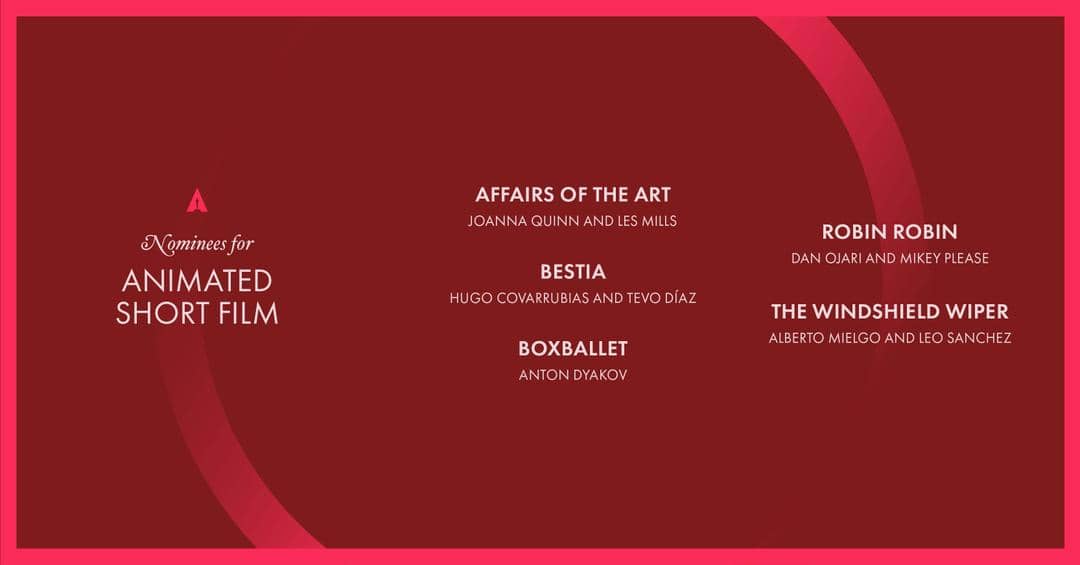 Nominees for
ANIMATED SHORT FILM

AFFAIRS OF THE ART
JOANNA QUINN AND LES MILLS

BESTIA
HUGO COVARRUBIAS AND TEVO DÍAZ

BOXBALLET
ANTON DYAKOV

ROBIN ROBIN
DAN OJARI AND MIKEY PLEASE

THE WINDSHIELD WIPER
ALBERTO MIELGO AND LEO SANCHEZ